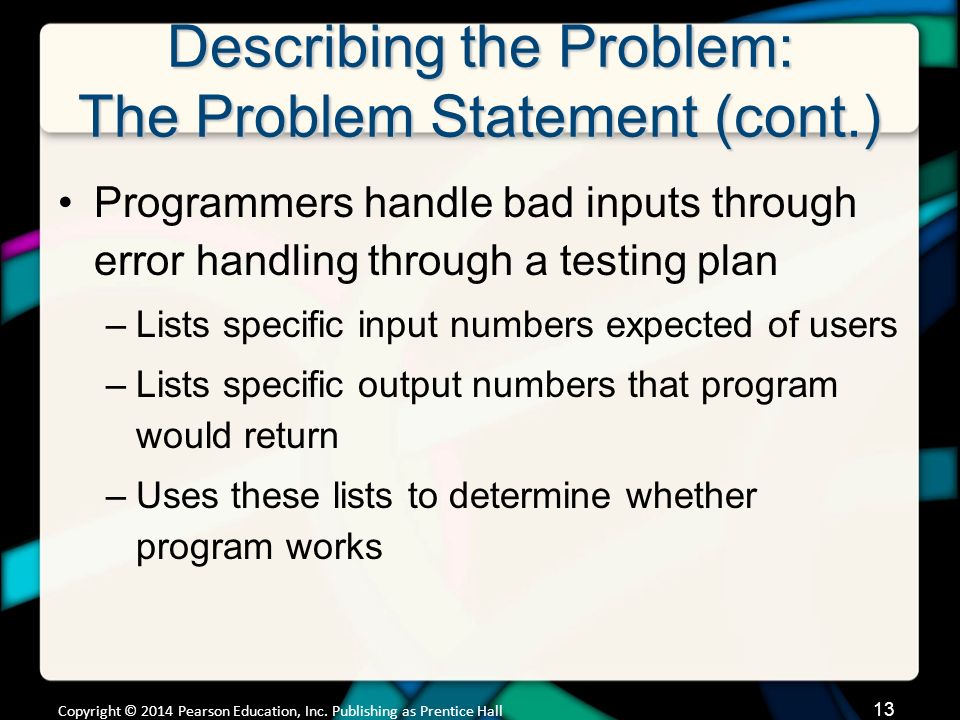 Describing the Problem:
The Problem Statement (cont.)

• Programmers handle bad inputs through error handling through a testing plan

– Lists specific input numbers expected of users

– Lists specific output numbers that program would return

– Uses these lists to determine whether program works

Copyright © 2014 Pearson Education, Inc. Publishing as Prentice Hall

13